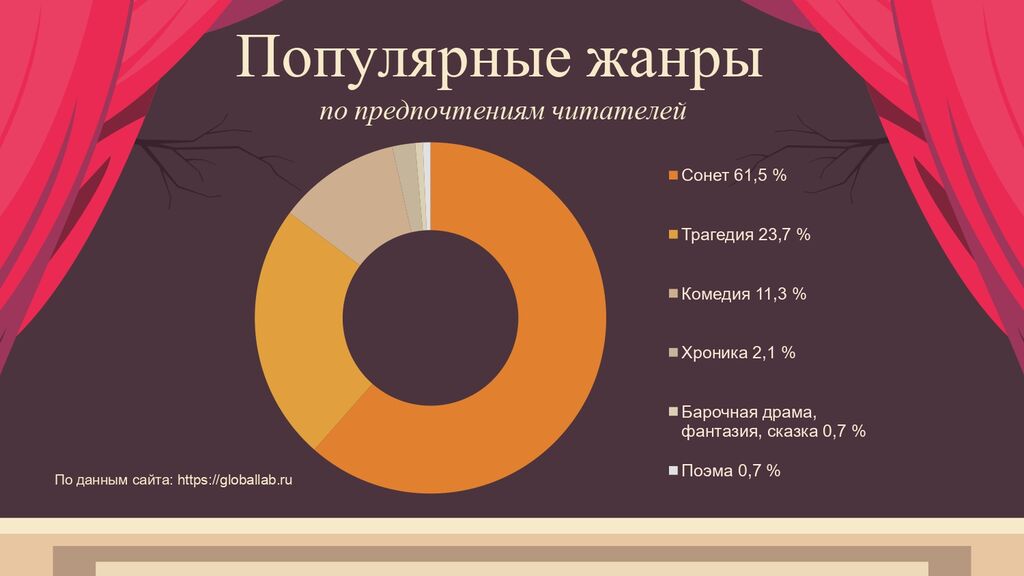 Популярные жанры

по предпочтениям читателей

Сонет 61,5 %

Трагедия 23,7 %

Комедия 11,3 %

Хроника 2,1 %

Барочная драма, фантазия, сказка 0,7 %

Поэма 0,7 %

По данным сайта: https://globallab.ru